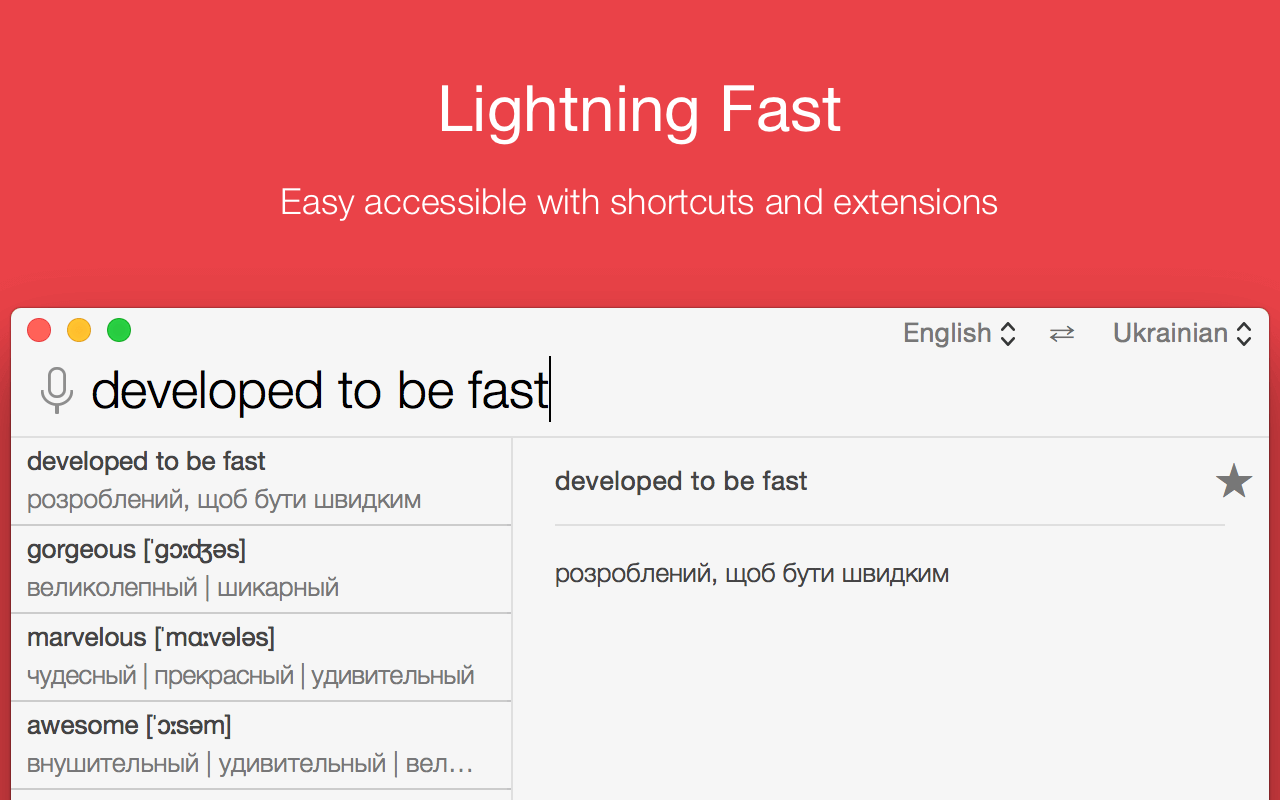 Lightning Fast

Easy accessible with shortcuts and extensions

English ⇄ Ukrainian

developed to be fast

developed to be fast
розроблений, щоб бути швидким

gorgeous [ˈgɔːʤəs]
великолепный | шикарный

marvelous [ˈmɑːvələs]
чудесный | прекрасный | удивительный

awesome [ˈɔːsəm]
внушительный | удивительный | вел…

developed to be fast

розроблений, щоб бути швидким